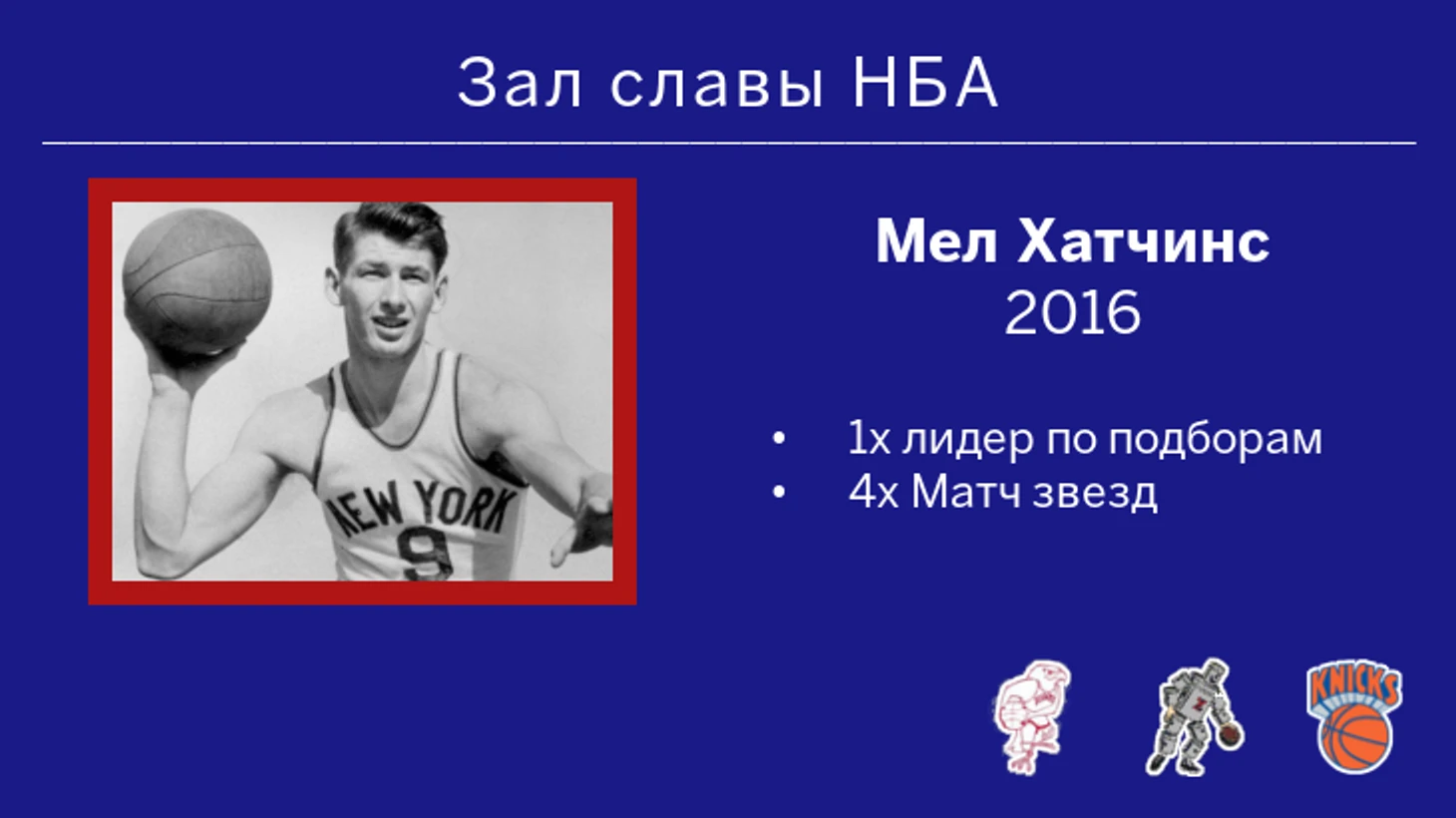 Зал славы НБА

NEW YORK
9

Мел Хатчинс
2016

• 1х лидер по подборам
• 4х Матч звезд

KNICKS